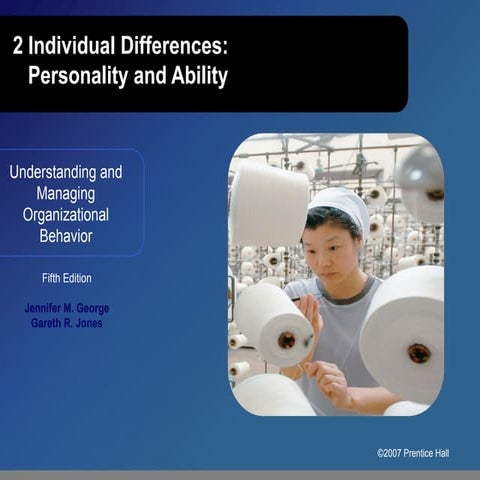 2 Individual Differences: Personality and Ability

Understanding and Managing Organizational Behavior

Fifth Edition

Jennifer M. George
Gareth R. Jones

©2007 Prentice Hall